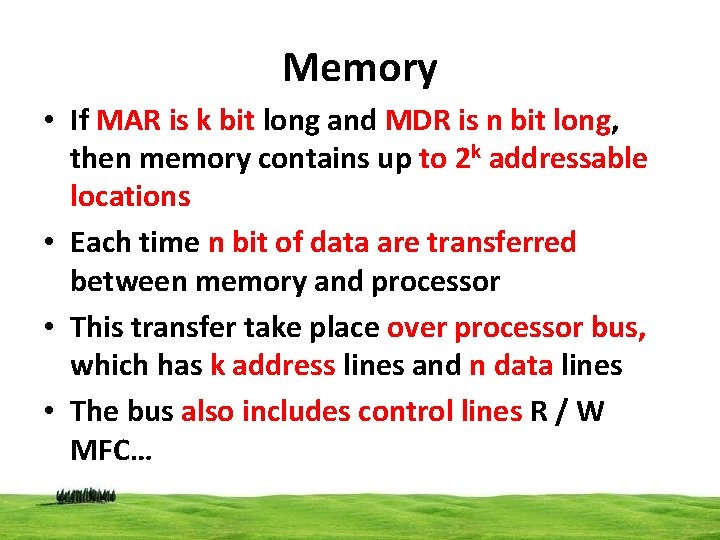 Memory

• If MAR is k bit long and MDR is n bit long, then memory contains up to $2^k$ addressable locations

• Each time n bit of data are transferred between memory and processor

• This transfer take place over processor bus, which has k address lines and n data lines

• The bus also includes control lines R / W MFC…